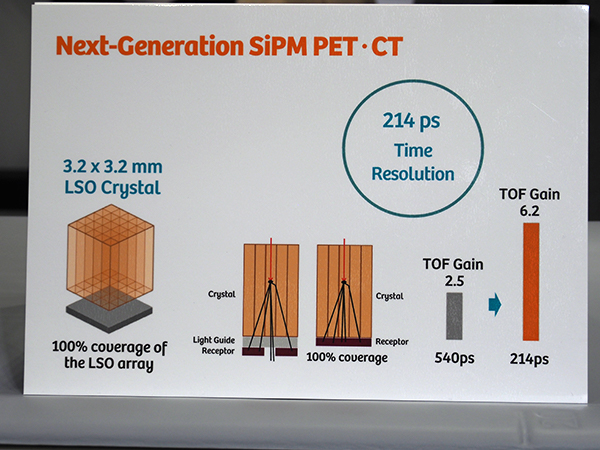 Next-Generation SiPM PET · CT

214 ps
Time Resolution

3.2 x 3.2 mm
LSO Crystal

100% coverage of the LSO array

Crystal

Light Guide
Receptor

Crystal

Receptor

100% coverage

TOF Gain
2.5

540ps

TOF Gain
6.2

214ps